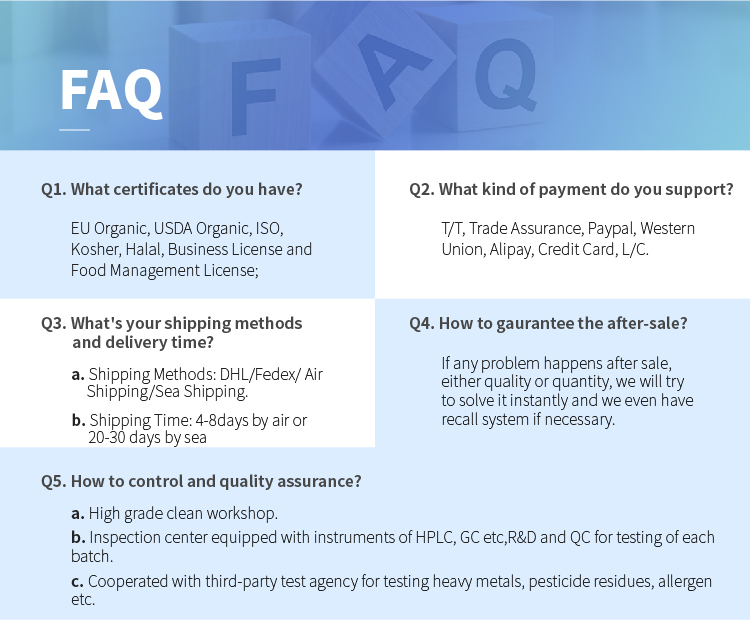 FAQ

F A Q

Q1. What certificates do you have?

EU Organic, USDA Organic, ISO, Kosher, Halal, Business License and Food Management License;

Q2. What kind of payment do you support?

T/T, Trade Assurance, Paypal, Western Union, Alipay, Credit Card, L/C.

Q3. What's your shipping methods and delivery time?

a. Shipping Methods: DHL/Fedex/ Air Shipping/Sea Shipping.

b. Shipping Time: 4-8days by air or 20-30 days by sea

Q4. How to gaurantee the after-sale?

If any problem happens after sale, either quality or quantity, we will try to solve it instantly and we even have recall system if necessary.

Q5. How to control and quality assurance?

a. High grade clean workshop.

b. Inspection center equipped with instruments of HPLC, GC etc,R&D and QC for testing of each batch.

c. Cooperated with third-party test agency for testing heavy metals, pesticide residues, allergen etc.